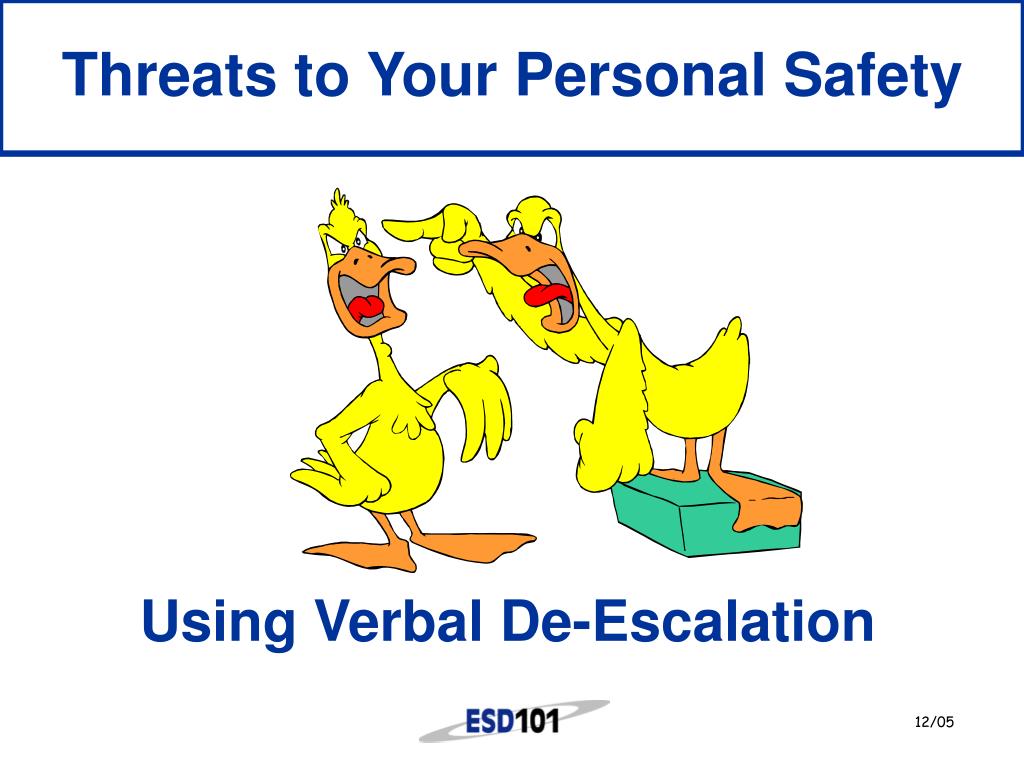 Threats to Your Personal Safety

Using Verbal De-Escalation

ESD101

12/05